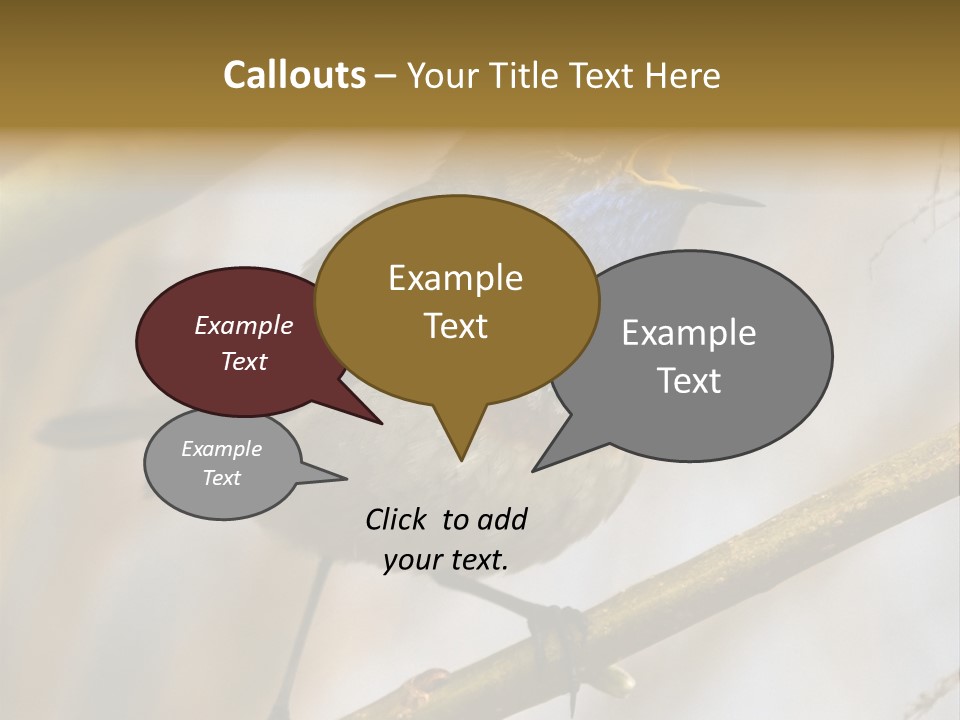 Callouts – Your Title Text Here

Example Text

Example Text

Example Text

Example Text

Click to add your text.